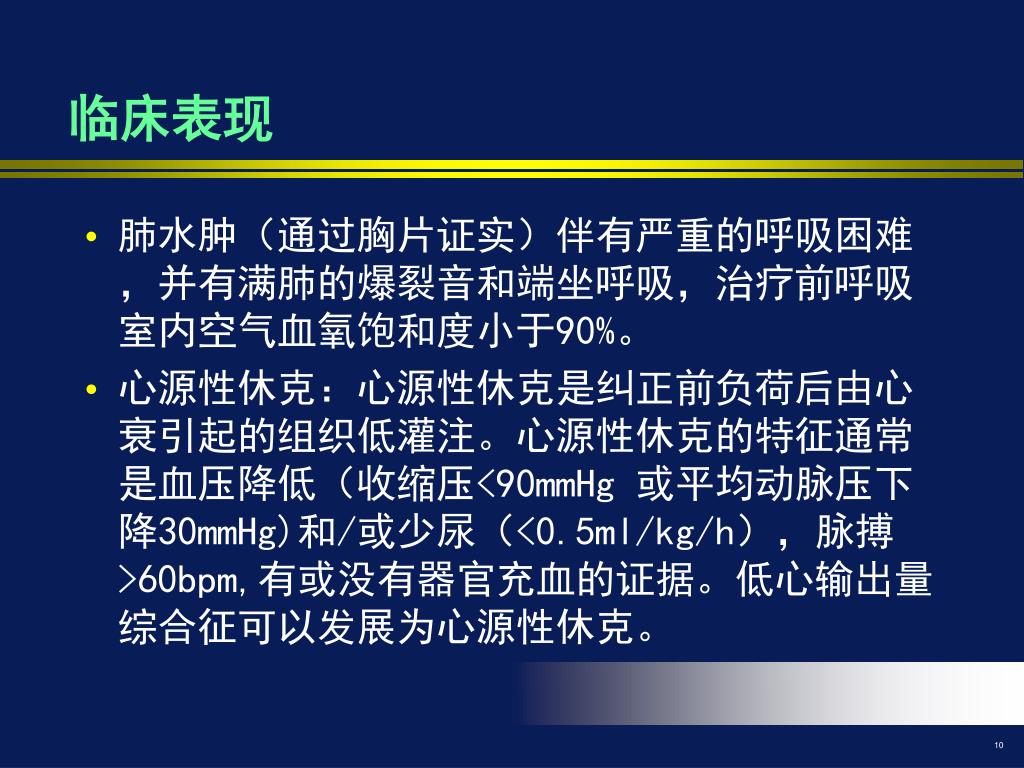 临床表现

• 肺水肿（通过胸片证实）伴有严重的呼吸困难，并有满肺的爆裂音和端坐呼吸，治疗前呼吸室内空气血氧饱和度小于90%。

• 心源性休克：心源性休克是纠正前负荷后由心衰引起的组织低灌注。心源性休克的特征通常是血压降低（收缩压<90mmHg 或平均动脉压下降30mmHg)和/或少尿（<0.5ml/kg/h），脉搏>60bpm,有或没有器官充血的证据。低心输出量综合征可以发展为心源性休克。

10